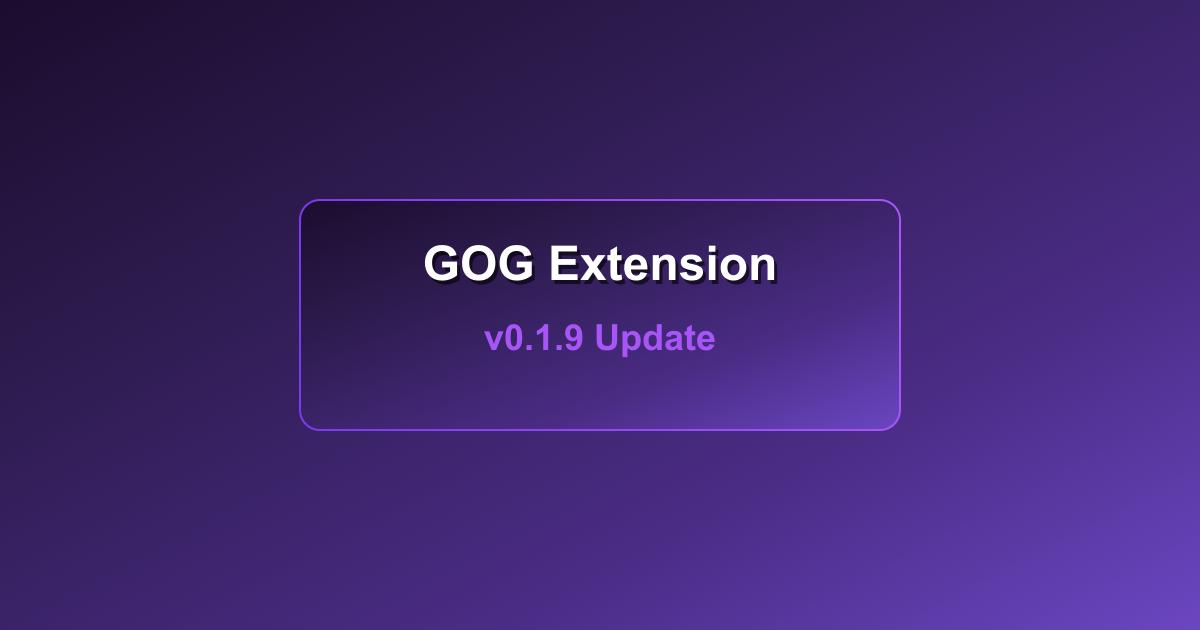 GOG Extension

v0.1.9 Update